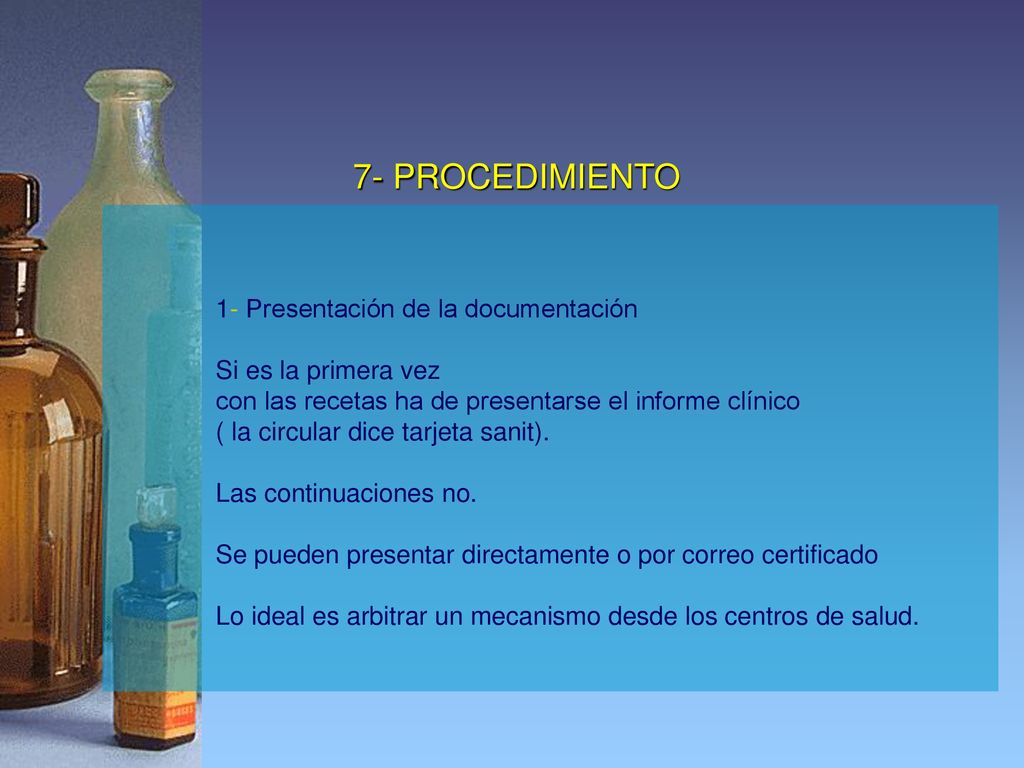 7- PROCEDIMIENTO

1- Presentación de la documentación

Si es la primera vez
con las recetas ha de presentarse el informe clínico
( la circular dice tarjeta sanit).

Las continuaciones no.

Se pueden presentar directamente o por correo certificado

Lo ideal es arbitrar un mecanismo desde los centros de salud.